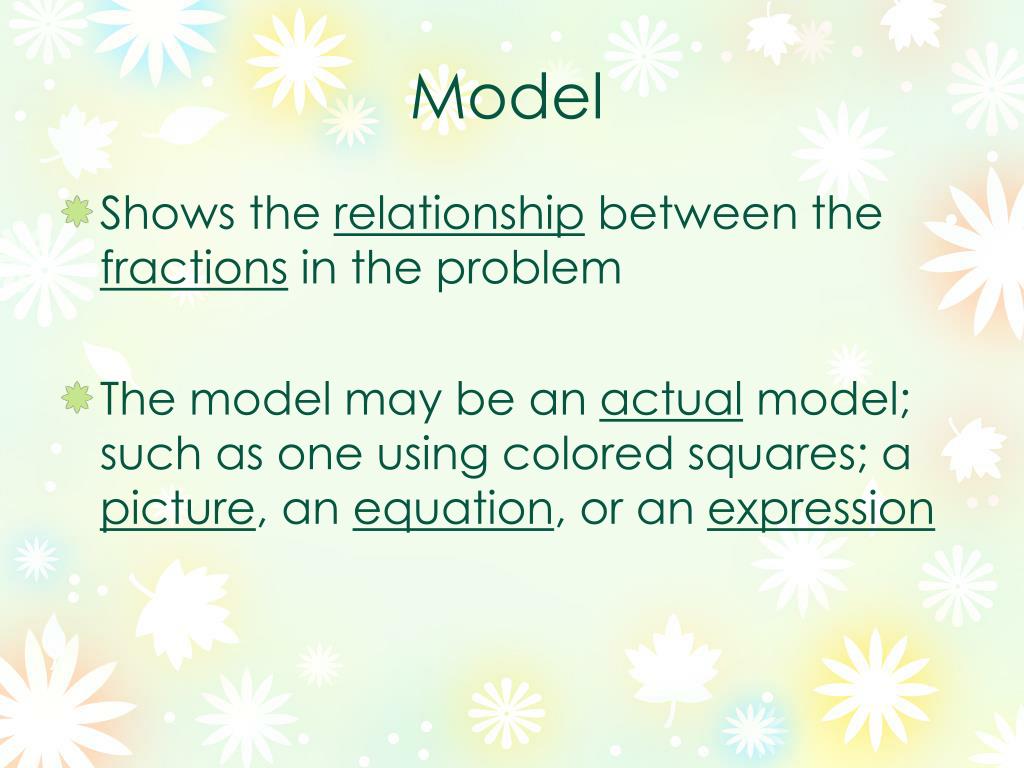 Model

Shows the relationship between the fractions in the problem

The model may be an actual model; such as one using colored squares; a picture, an equation, or an expression